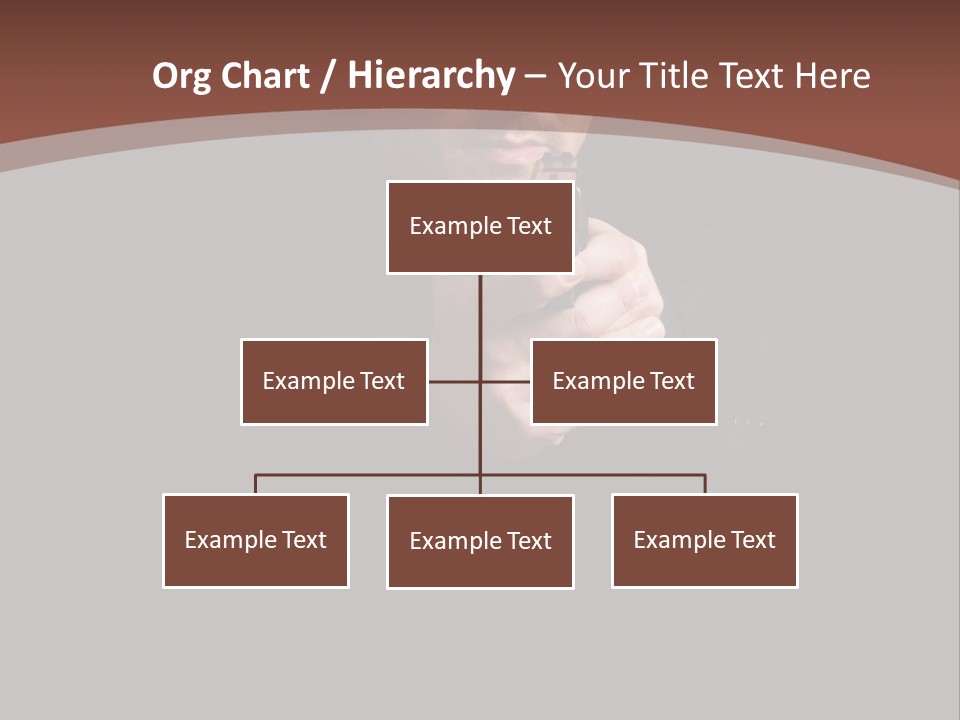 Org Chart / Hierarchy – Your Title Text Here

Example Text

Example Text

Example Text

Example Text

Example Text

Example Text